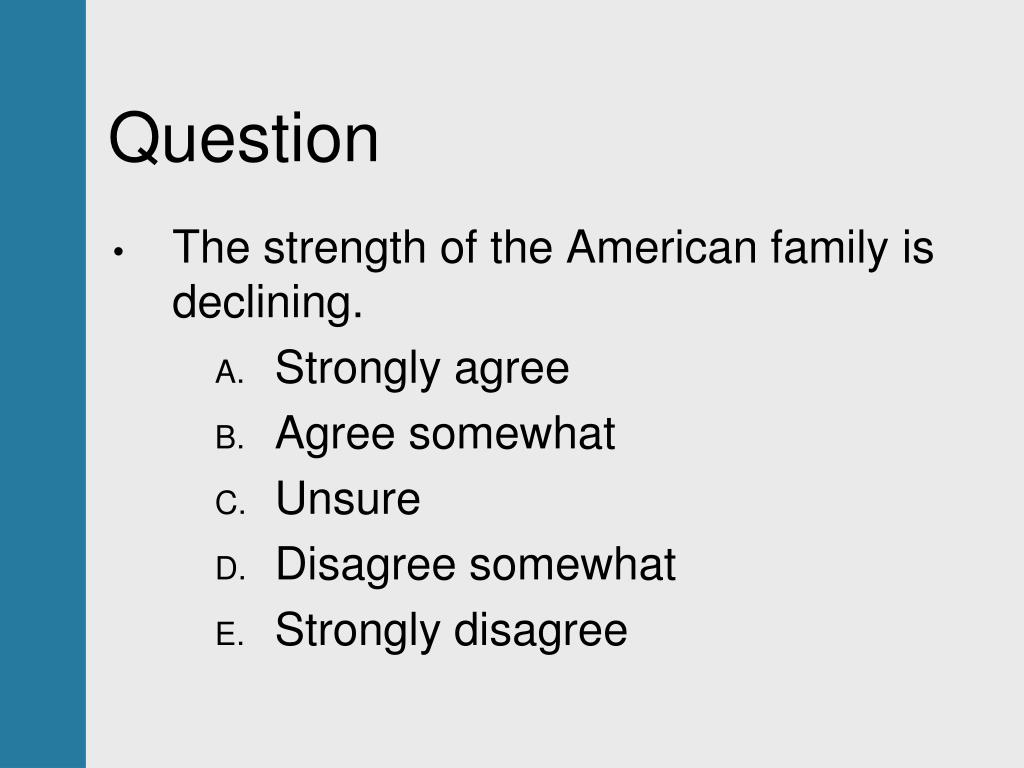 Question

• The strength of the American family is declining.

A. Strongly agree
B. Agree somewhat
C. Unsure
D. Disagree somewhat
E. Strongly disagree